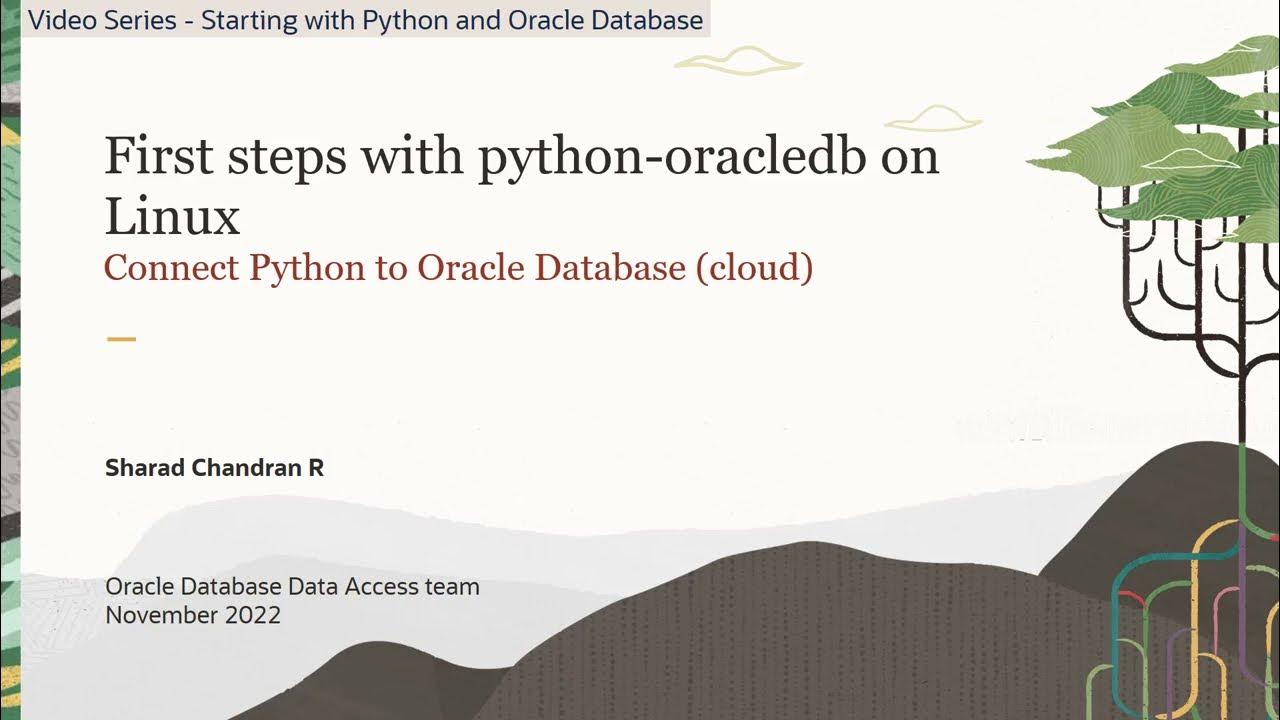 Video Series - Starting with Python and Oracle Database

First steps with python-oracledb on Linux
Connect Python to Oracle Database (cloud)

Sharad Chandran R

Oracle Database Data Access team
November 2022